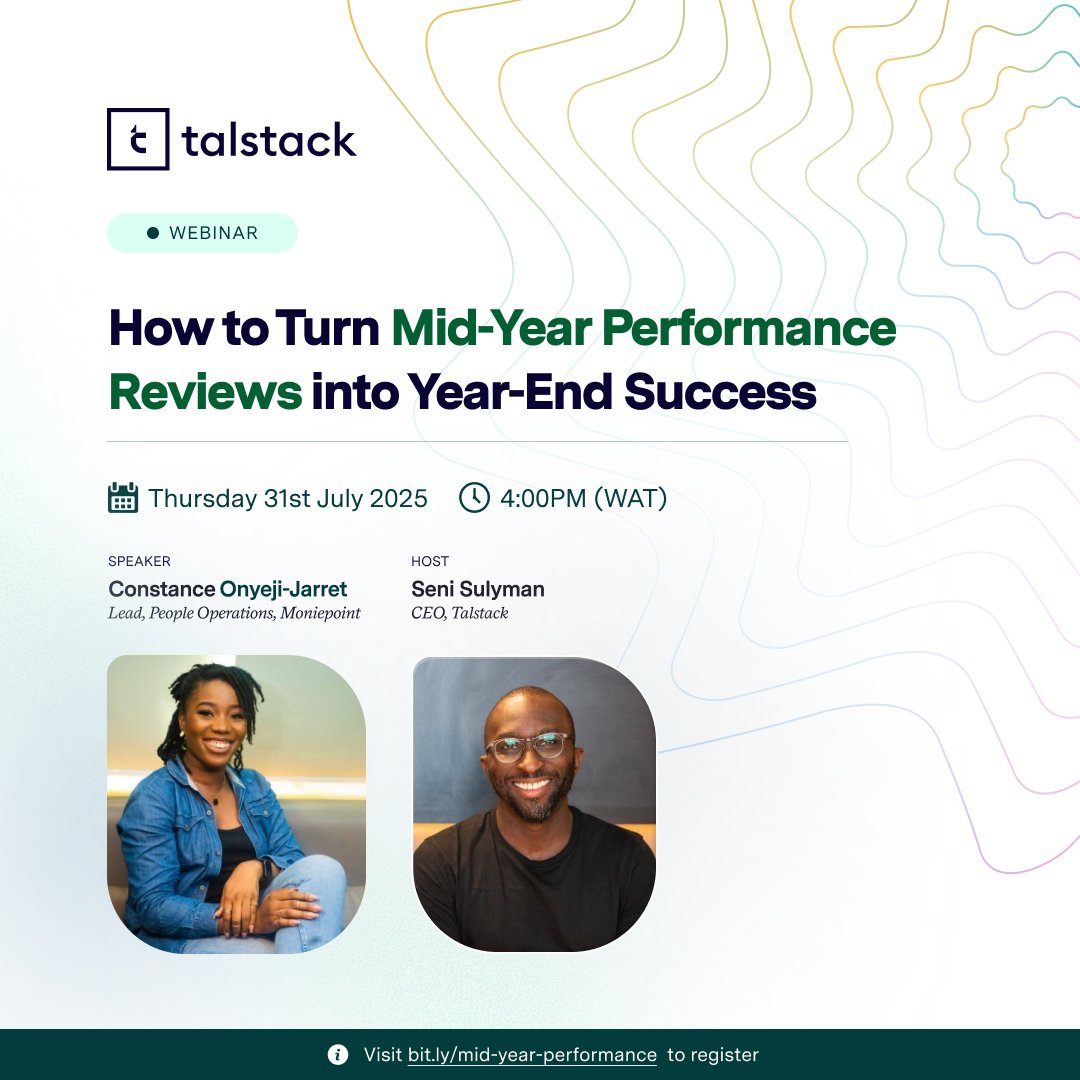 talstack

WEBINAR

How to Turn Mid-Year Performance Reviews into Year-End Success

Thursday 31st July 2025 4:00PM (WAT)

SPEAKER
Constance Onyeji-Jarret
Lead, People Operations, Moniepoint

HOST
Seni Sulyman
CEO, Talstack

Visit bit.ly/mid-year-performance to register